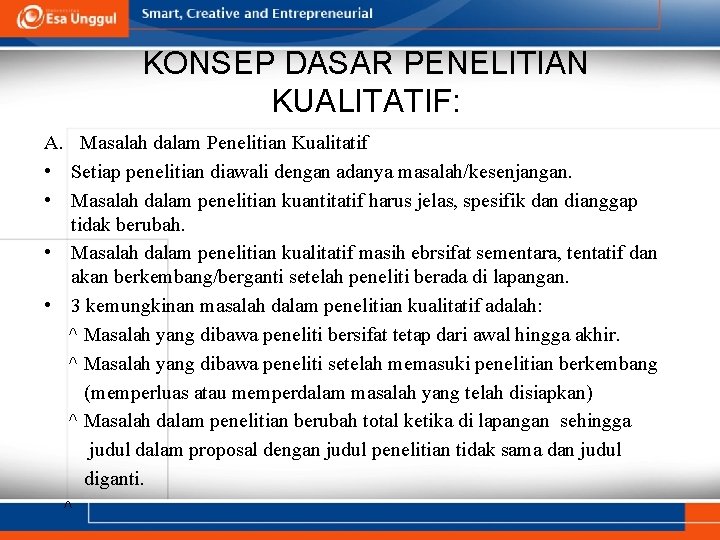 Esa Unggul
Smart, Creative and Entrepreneurial

KONSEP DASAR PENELITIAN KUALITATIF:

A. Masalah dalam Penelitian Kualitatif

• Setiap penelitian diawali dengan adanya masalah/kesenjangan.

• Masalah dalam penelitian kuantitatif harus jelas, spesifik dan dianggap tidak berubah.

• Masalah dalam penelitian kualitatif masih ebrsifat sementara, tentatif dan akan berkembang/berganti setelah peneliti berada di lapangan.

• 3 kemungkinan masalah dalam penelitian kualitatif adalah:

^ Masalah yang dibawa peneliti bersifat tetap dari awal hingga akhir.

^ Masalah yang dibawa peneliti setelah memasuki penelitian berkembang (memperluas atau memperdalam masalah yang telah disiapkan)

^ Masalah dalam penelitian berubah total ketika di lapangan sehingga judul dalam proposal dengan judul penelitian tidak sama dan judul diganti.

^